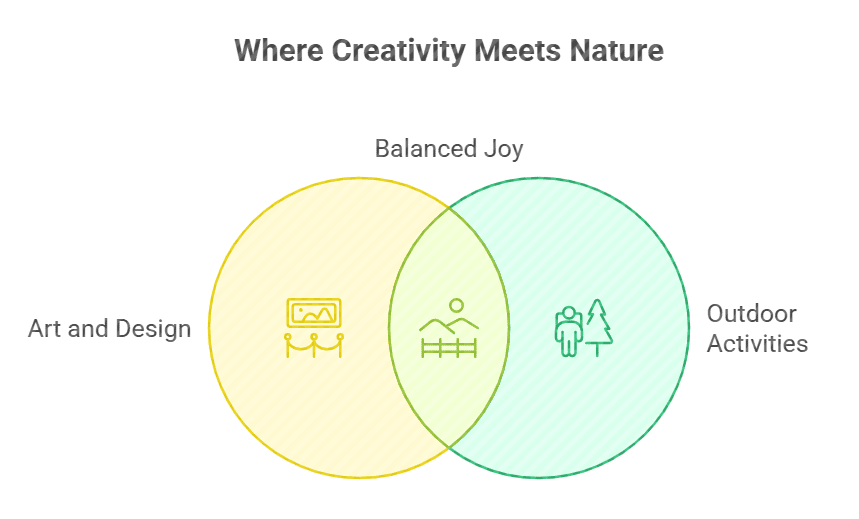 Where Creativity Meets Nature

Balanced Joy

Art and Design

Outdoor Activities